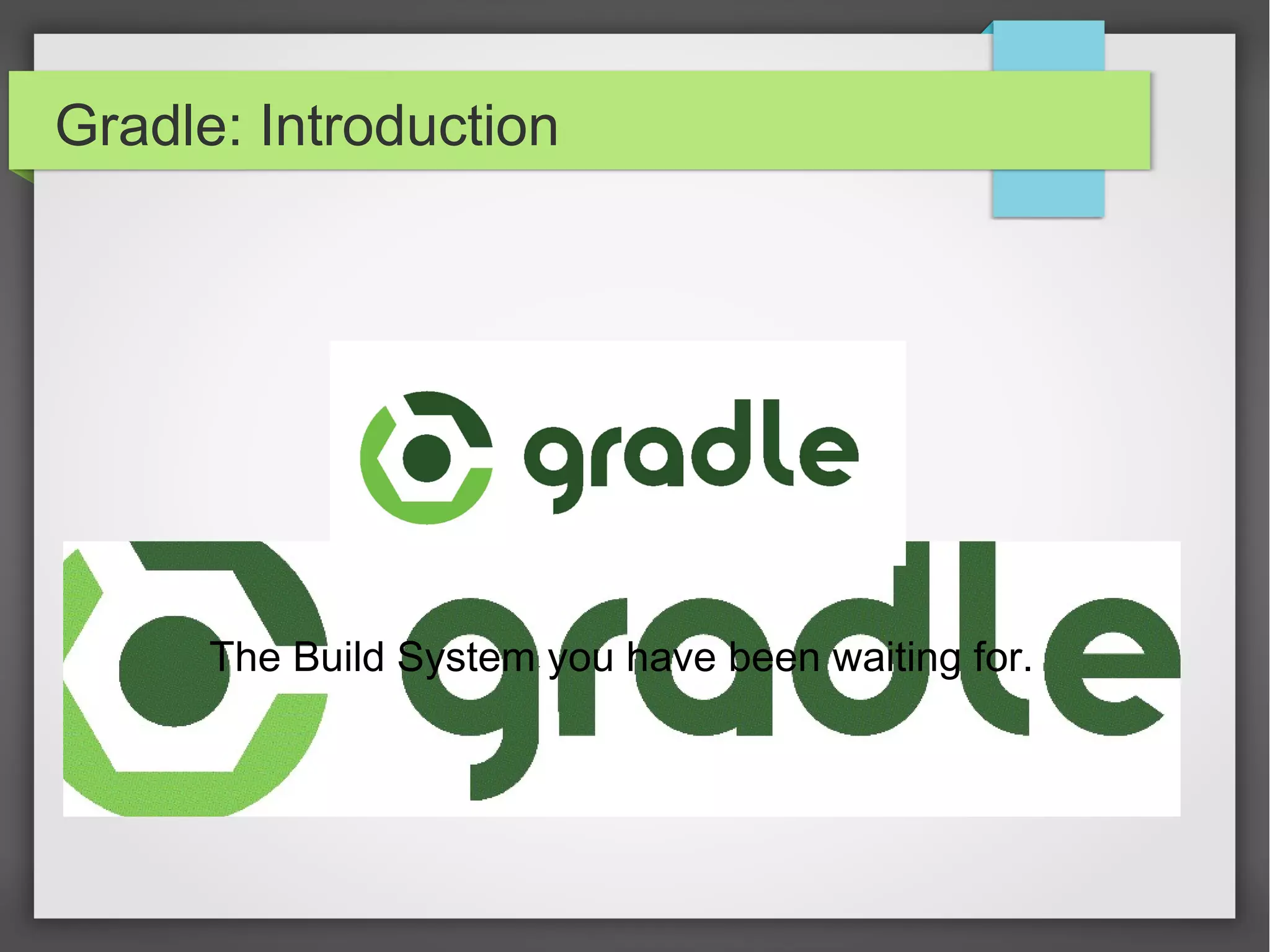 Gradle: Introduction

gradle

gradle

The Build System you have been waiting for.